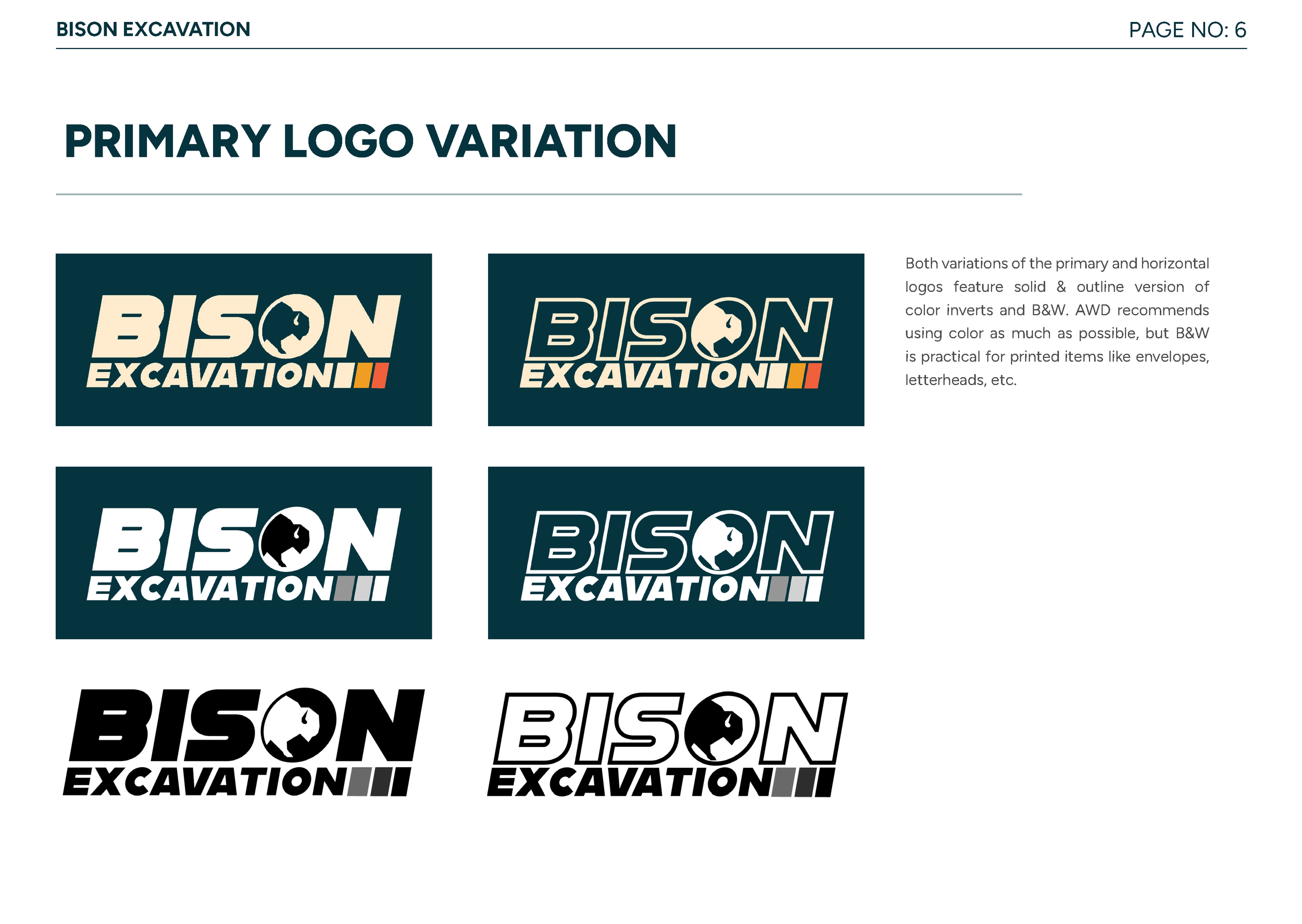 BISON EXCAVATION

PAGE NO: 6

PRIMARY LOGO VARIATION

BISON EXCAVATION

BISON EXCAVATION

Both variations of the primary and horizontal logos feature solid & outline version of color inverts and B&W. AWD recommends using color as much as possible, but B&W is practical for printed items like envelopes, letterheads, etc.

BISON EXCAVATION

BISON EXCAVATION

BISON EXCAVATION

BISON EXCAVATION